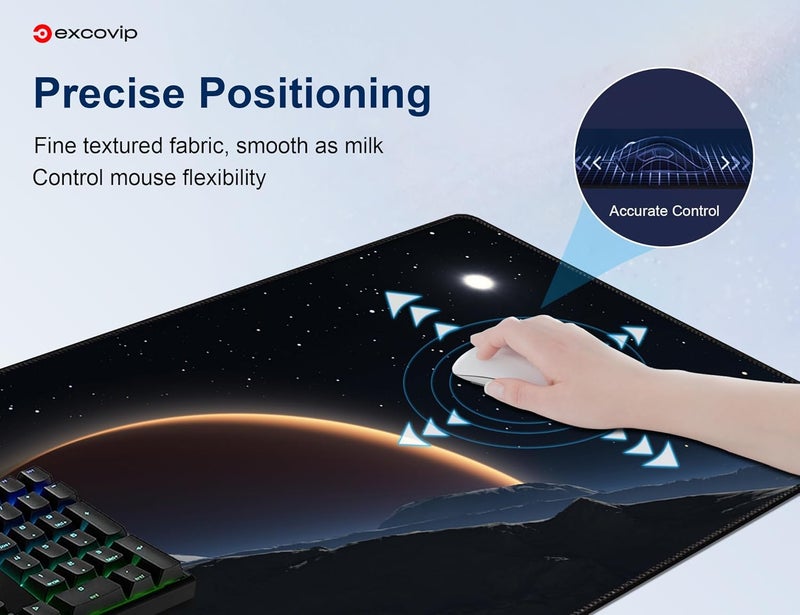 excovip

Precise Positioning

Fine textured fabric, smooth as milk
Control mouse flexibility

Accurate Control